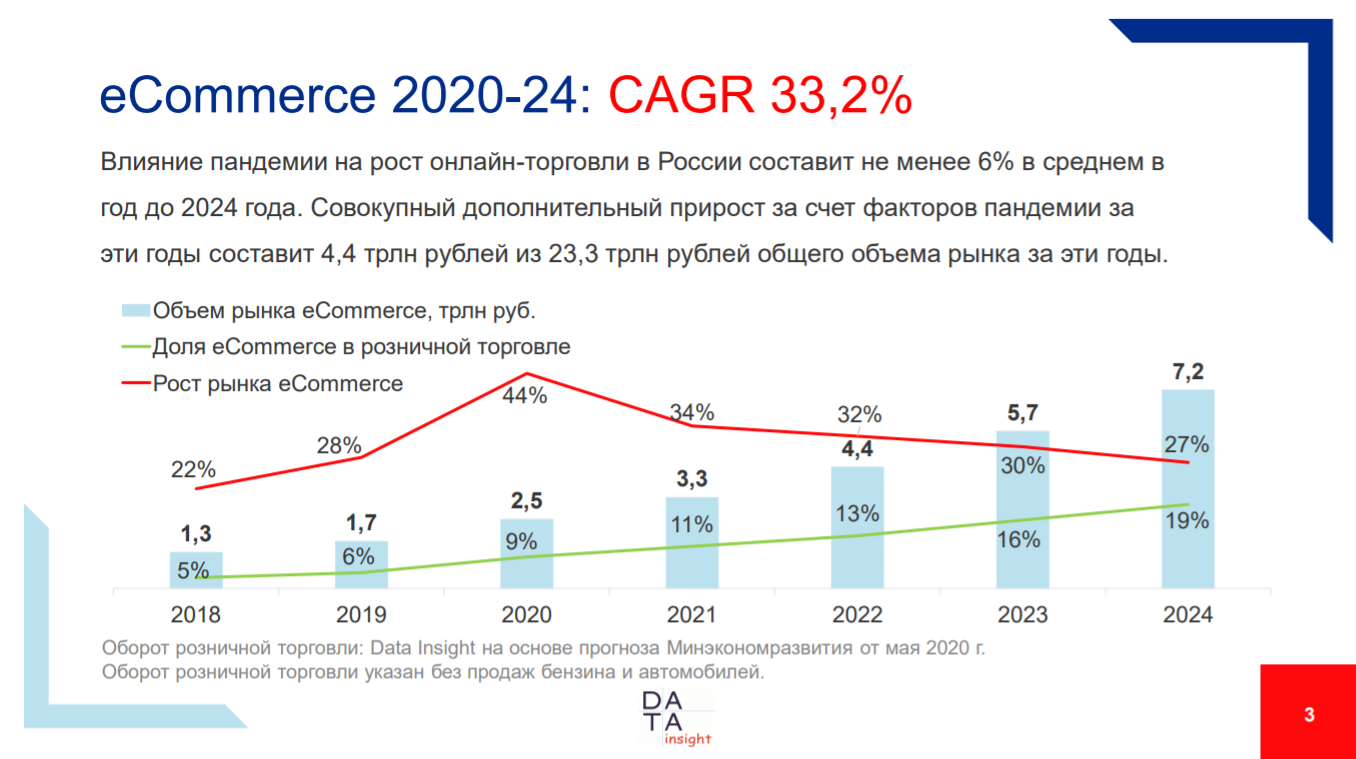 eCommerce 2020-24: CAGR 33,2%

Влияние пандемии на рост онлайн-торговли в России составит не менее 6% в среднем в год до 2024 года. Совокупный дополнительный прирост за счет факторов пандемии за эти годы составит 4,4 трлн рублей из 23,3 трлн рублей общего объема рынка за эти годы.

Объем рынка eCommerce, трлн руб.
Доля eCommerce в розничной торговле
Рост рынка eCommerce

22%
28%
44%
34%
32%
30%
27%

1,3
1,7
2,5
3,3
4,4
5,7
7,2

5%
6%
9%
11%
13%
16%
19%

2018
2019
2020
2021
2022
2023
2024

Оборот розничной торговли: Data Insight на основе прогноза Минэкономразвития от мая 2020 г.
Оборот розничной торговли указан без продаж бензина и автомобилей.

DATA insight

3